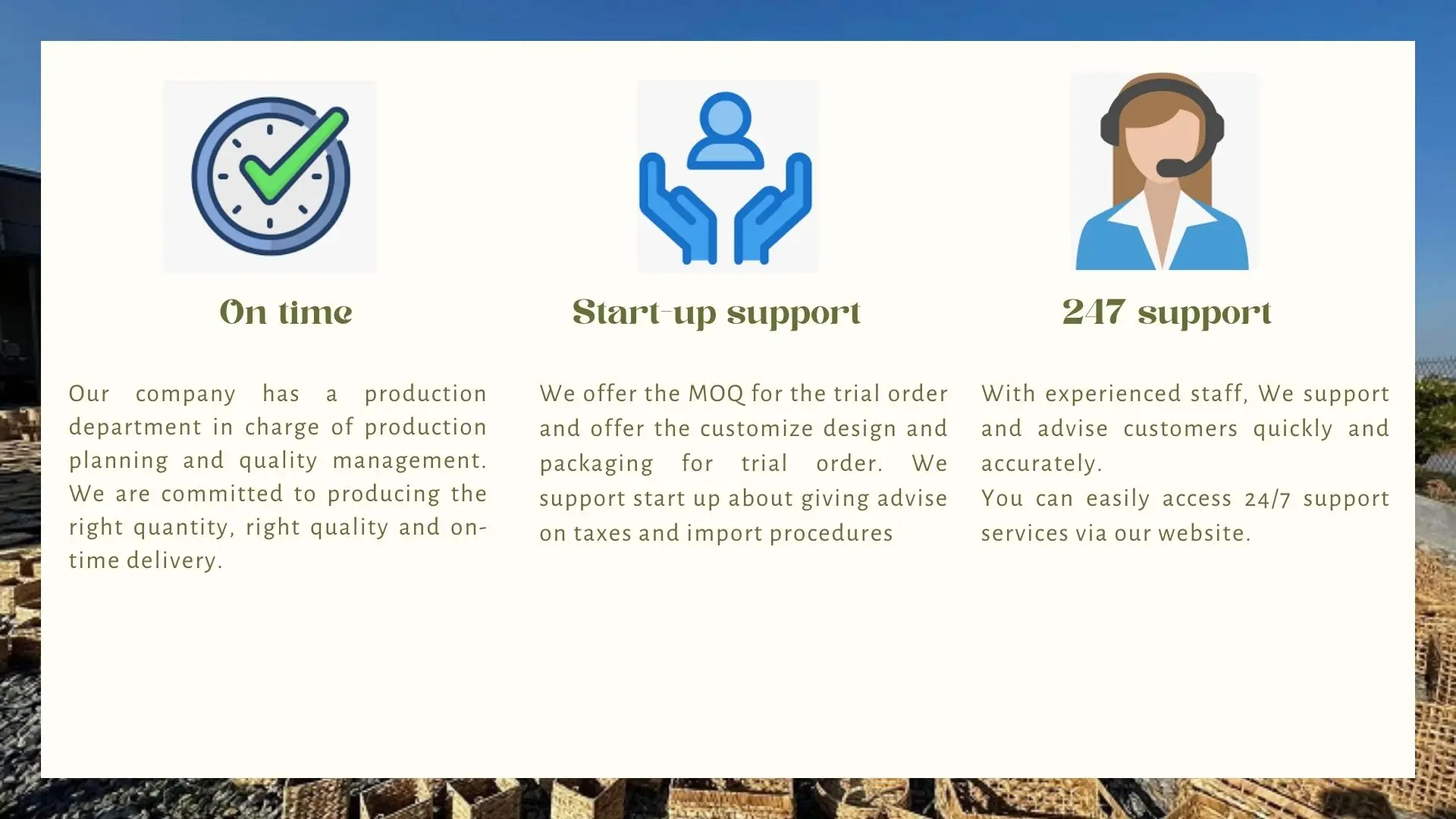 On time

Our company has a production department in charge of production planning and quality management. We are committed to producing the right quantity, right quality and on-time delivery.

Start-up support

We offer the MOQ for the trial order and offer the customize design and packaging for trial order. We support start up about giving advise on taxes and import procedures

247 support

With experienced staff, We support and advise customers quickly and accurately.
You can easily access 24/7 support services via our website.